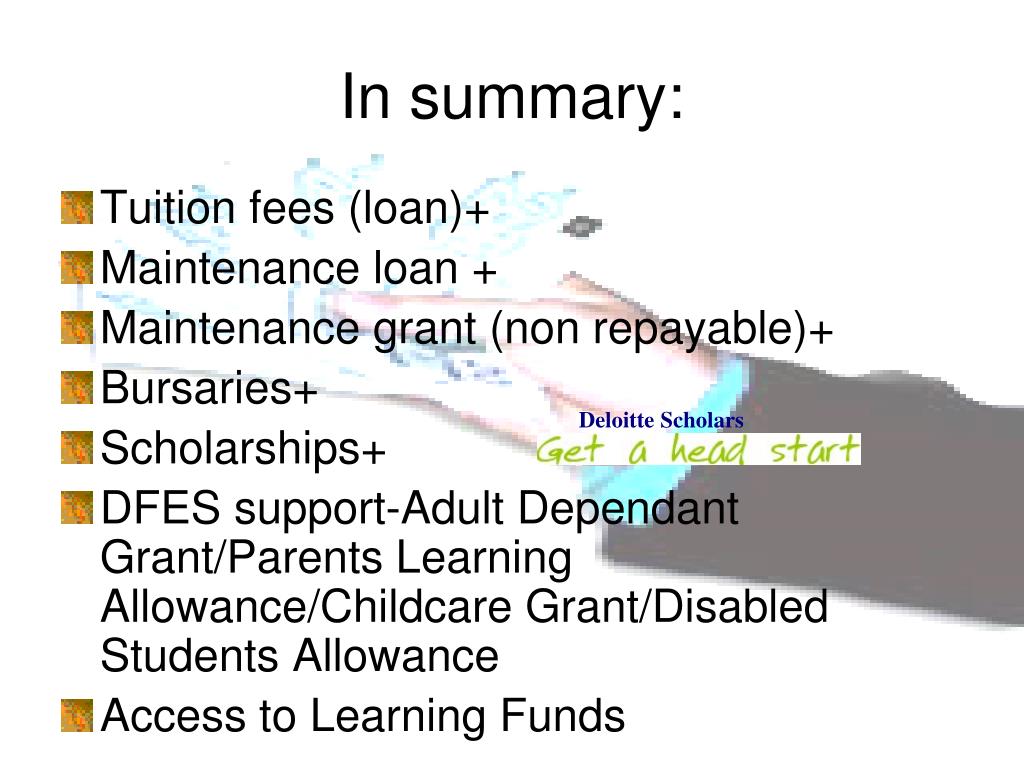 In summary:

Tuition fees (loan)+

Maintenance loan +

Maintenance grant (non repayable)+

Bursaries+

Scholarships+

Deloitte Scholars

Get a head start

DFES support-Adult Dependant Grant/Parents Learning Allowance/Childcare Grant/Disabled Students Allowance

Access to Learning Funds